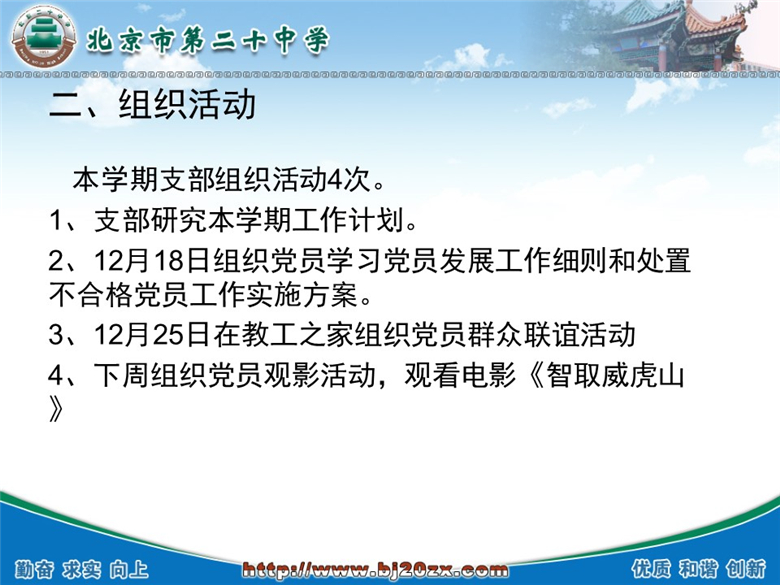 北京市第二十中学

二、组织活动

本学期支部组织活动4次。

1、支部研究本学期工作计划。

2、12月18日组织党员学习党员发展工作细则和处置不合格党员工作实施方案。

3、12月25日在教工之家组织党员群众联谊活动

4、下周组织党员观影活动，观看电影《智取威虎山》

勤奋 求实 向上 http://www.bj20zx.com 优质 和谐 创新